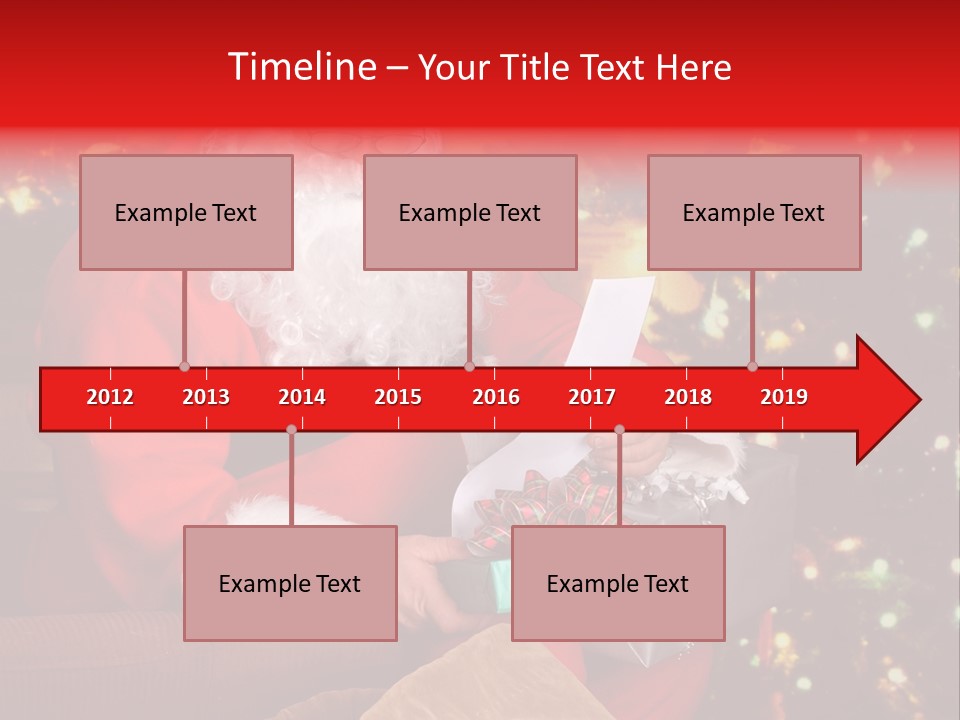 Timeline – Your Title Text Here

Example Text

Example Text

Example Text

2012 2013 2014 2015 2016 2017 2018 2019

Example Text

Example Text